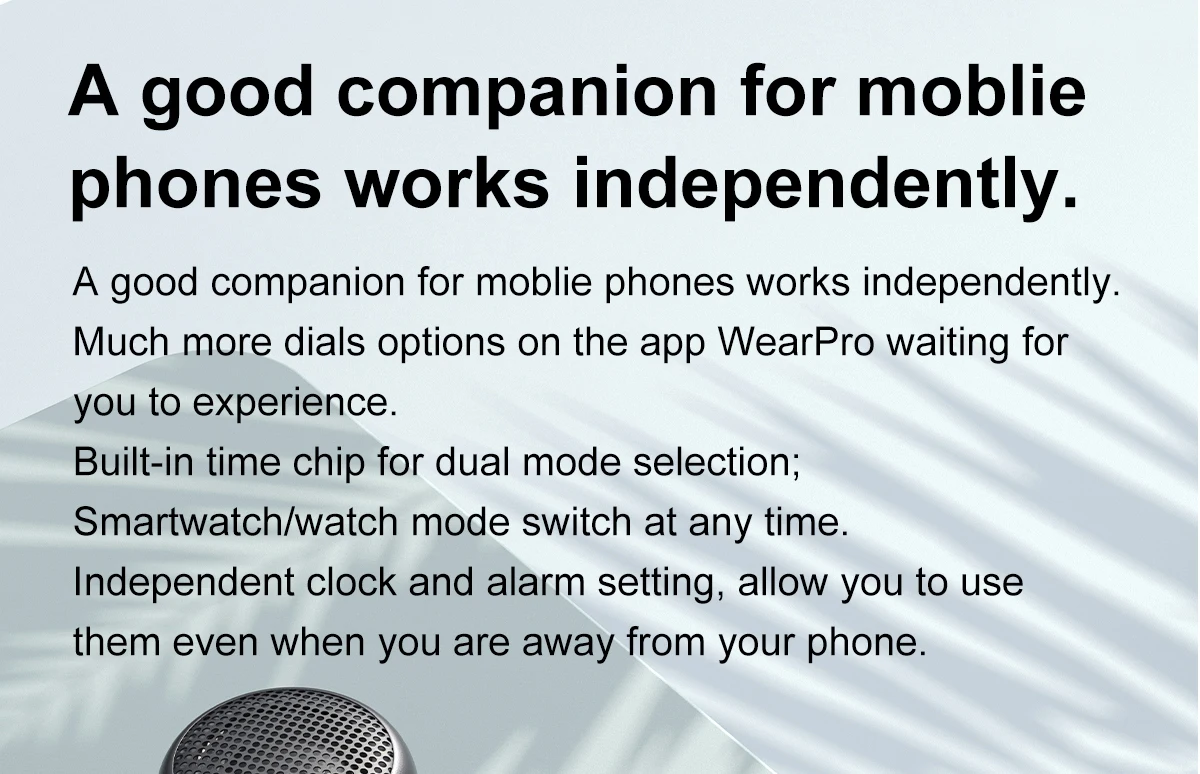 A good companion for moblie phones works independently.

A good companion for moblie phones works independently.
Much more dials options on the app WearPro waiting for you to experience.
Built-in time chip for dual mode selection;
Smartwatch/watch mode switch at any time.
Independent clock and alarm setting, allow you to use them even when you are away from your phone.